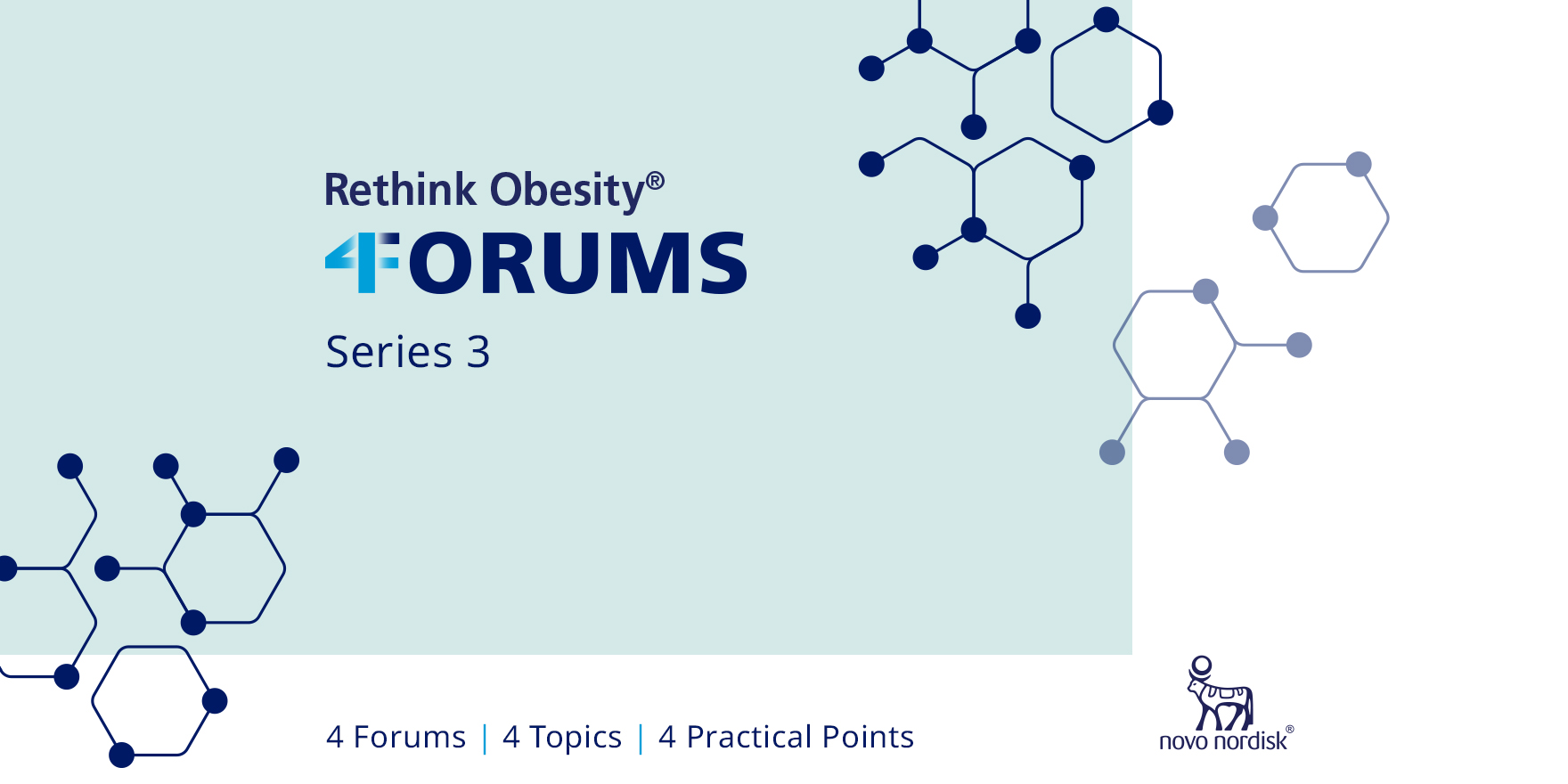 Rethink Obesity®

4FORUMS

Series 3

4 Forums | 4 Topics | 4 Practical Points

novo nordisk®